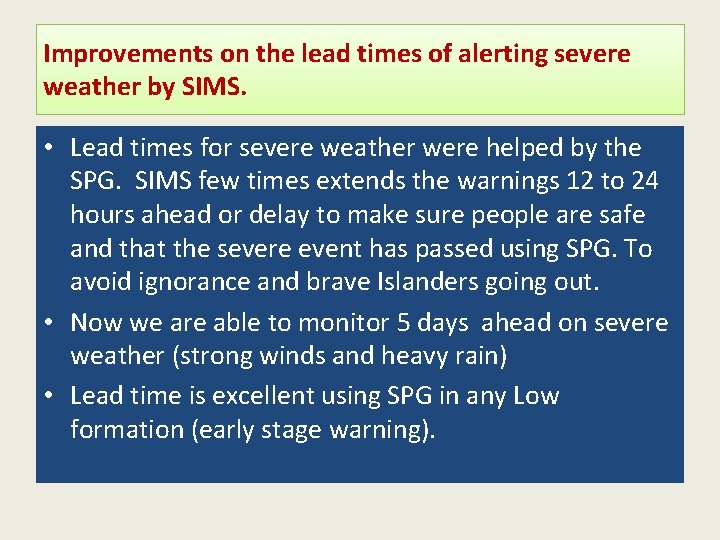 Improvements on the lead times of alerting severe weather by SIMS.

• Lead times for severe weather were helped by the SPG. SIMS few times extends the warnings 12 to 24 hours ahead or delay to make sure people are safe and that the severe event has passed using SPG. To avoid ignorance and brave Islanders going out.
• Now we are able to monitor 5 days ahead on severe weather (strong winds and heavy rain)
• Lead time is excellent using SPG in any Low formation (early stage warning).